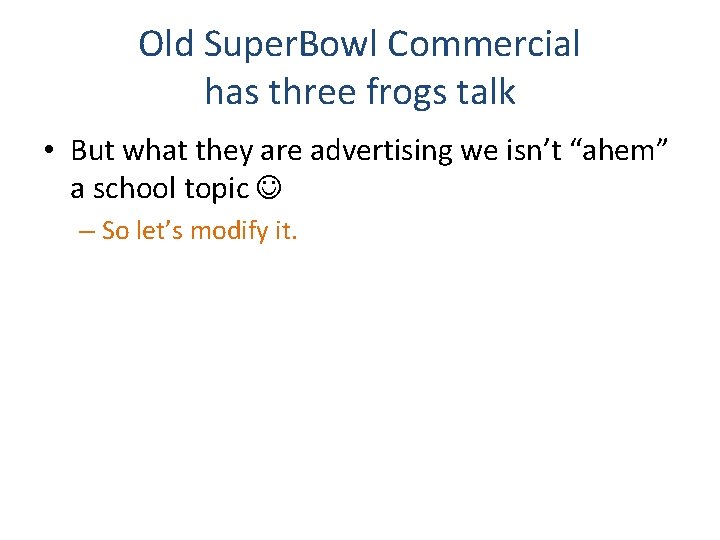 Old SuperBowl Commercial has three frogs talk

• But what they are advertising we isn’t “ahem” a school topic ☺

– So let’s modify it.